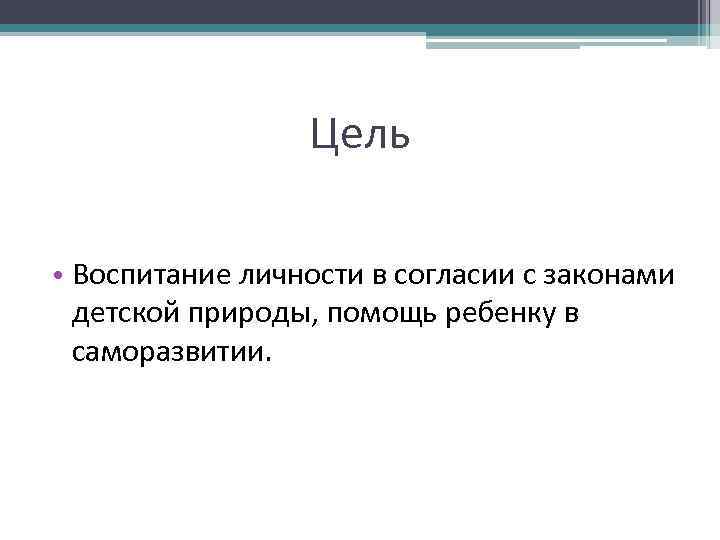 Цель

• Воспитание личности в согласии с законами детской природы, помощь ребенку в саморазвитии.